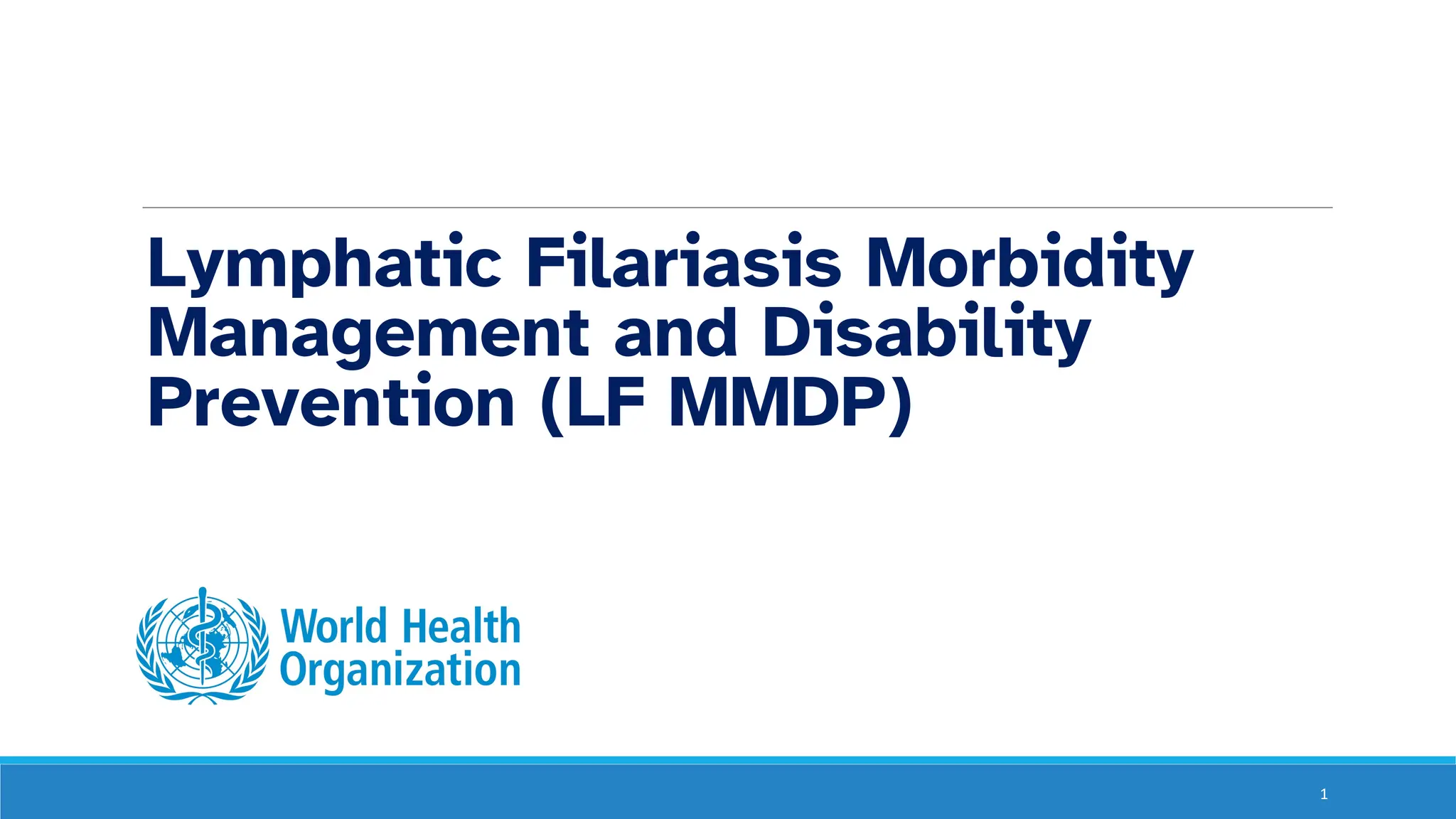 Lymphatic Filariasis Morbidity Management and Disability Prevention (LF MMDP)

World Health Organization

1